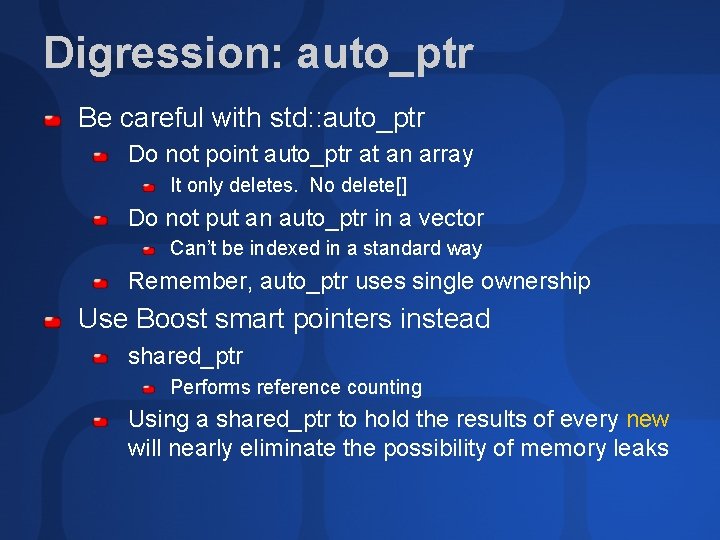 Digression: auto_ptr

Be careful with std::auto_ptr

Do not point auto_ptr at an array

It only deletes. No delete[]

Do not put an auto_ptr in a vector

Can't be indexed in a standard way

Remember, auto_ptr uses single ownership

Use Boost smart pointers instead

shared_ptr

Performs reference counting

Using a shared_ptr to hold the results of every new will nearly eliminate the possibility of memory leaks